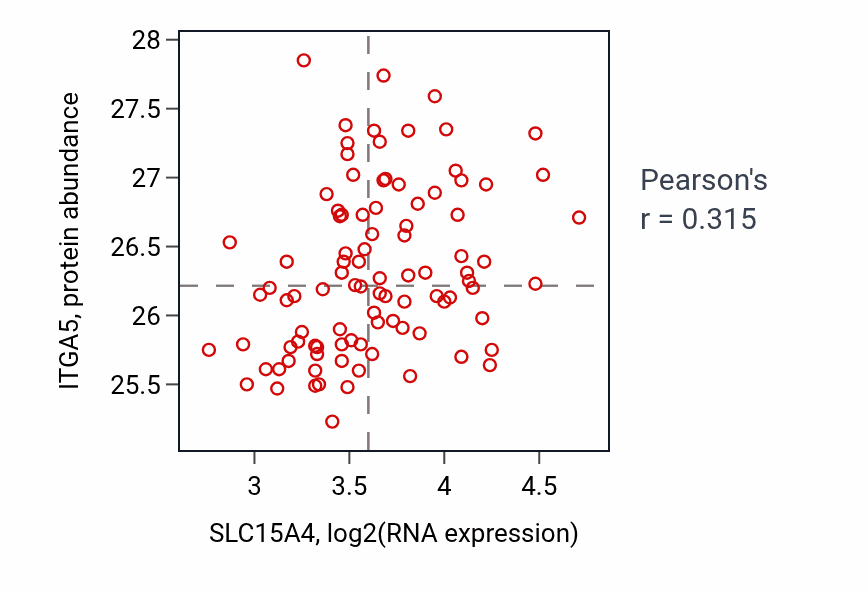 ITGA5, protein abundance

28
27.5
27
26.5
26
25.5

3
3.5
4
4.5

SLC15A4, log2(RNA expression)

Pearson's
r = 0.315